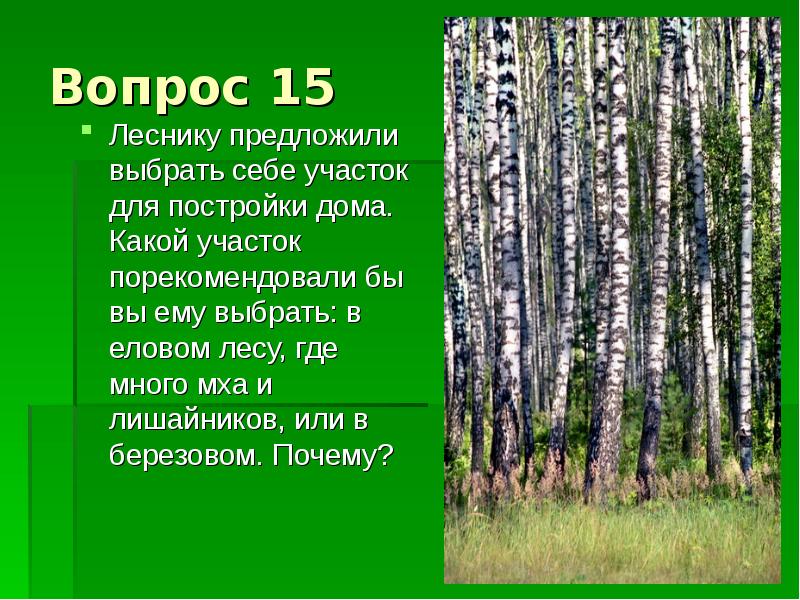 Вопрос 15

Леснику предложили выбрать себе участок для постройки дома. Какой участок порекомендовали бы вы ему выбрать: в еловом лесу, где много мха и лишайников, или в березовом. Почему?